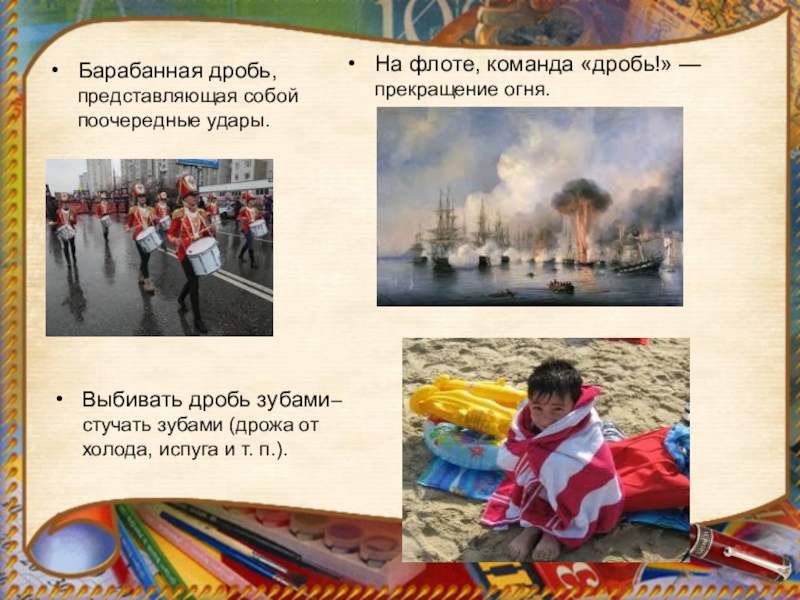 • Барабанная дробь, представляющая собой поочередные удары.

• На флоте, команда «дробь!» — прекращение огня.

• Выбивать дробь зубами– стучать зубами (дрожа от холода, испуга и т. п.).